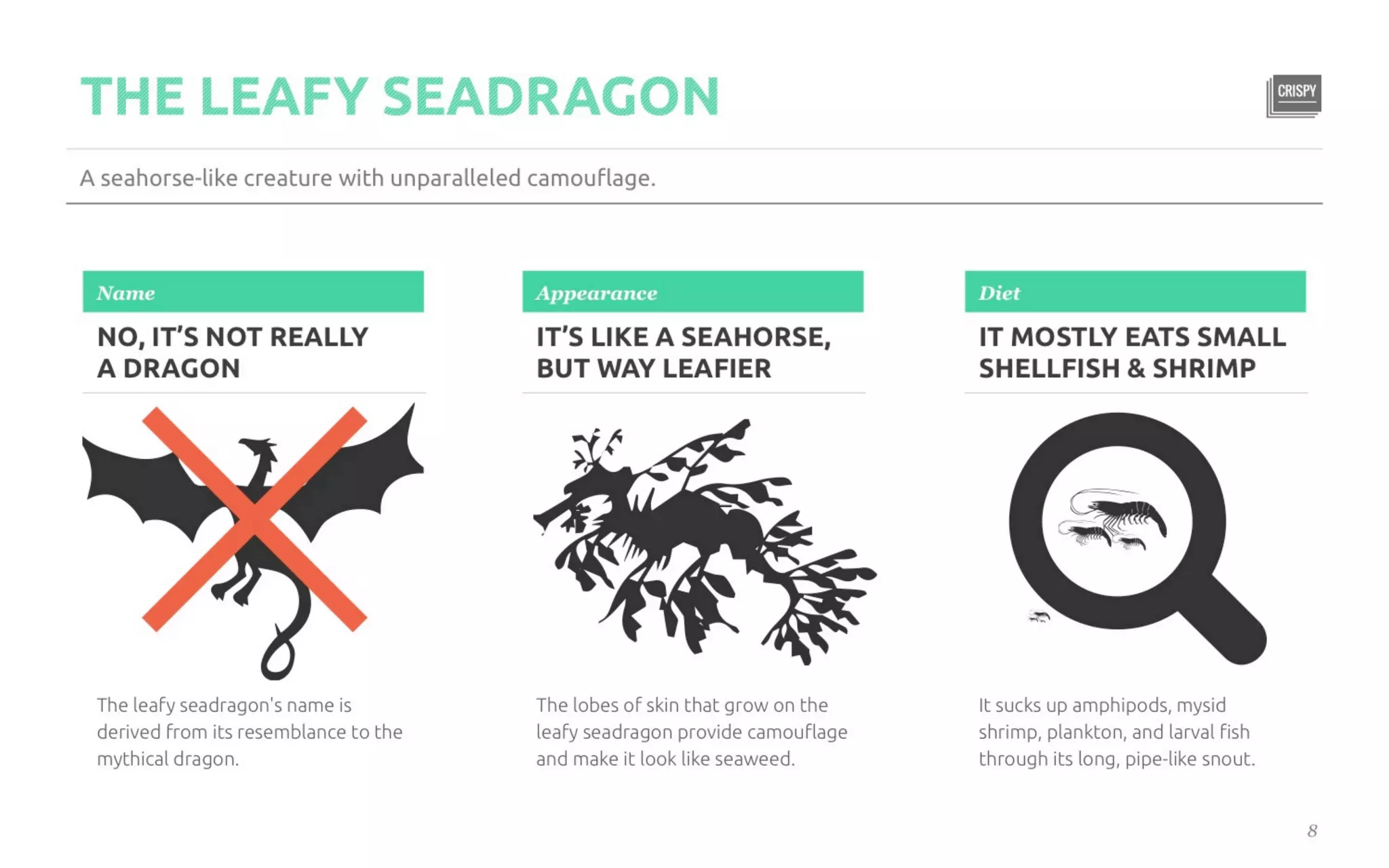 THE LEAFY SEADRAGON

CRISPY

A seahorse-like creature with unparalleled camouflage.

Name

NO, IT'S NOT REALLY A DRAGON

The leafy seadragon's name is derived from its resemblance to the mythical dragon.

Appearance

IT'S LIKE A SEAHORSE, BUT WAY LEAFIER

The lobes of skin that grow on the leafy seadragon provide camouflage and make it look like seaweed.

Diet

IT MOSTLY EATS SMALL SHELLFISH & SHRIMP

It sucks up amphipods, mysid shrimp, plankton, and larval fish through its long, pipe-like snout.

8